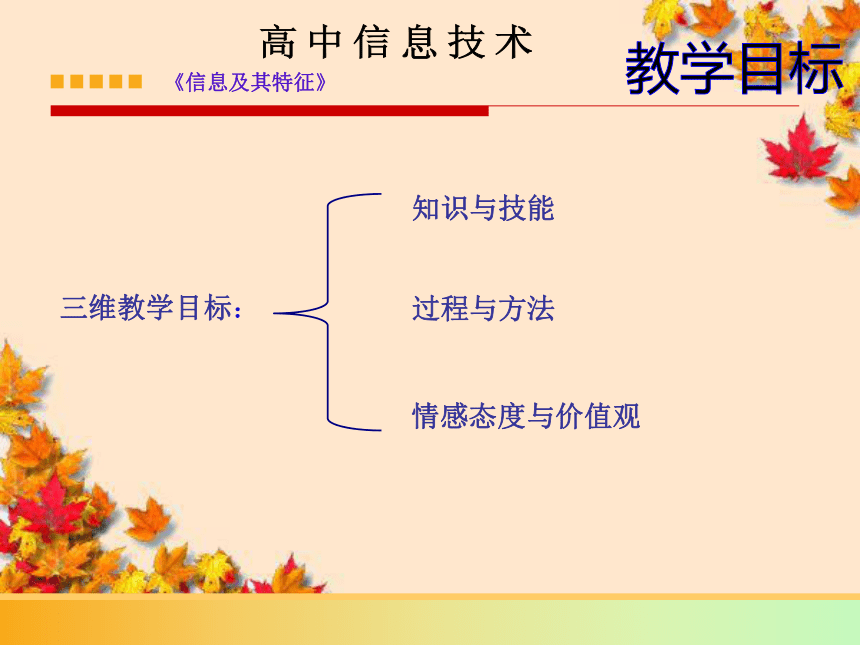 高中信息技术

《信息及其特征》

教学目标

三维教学目标：

知识与技能

过程与方法

情感态度与价值观